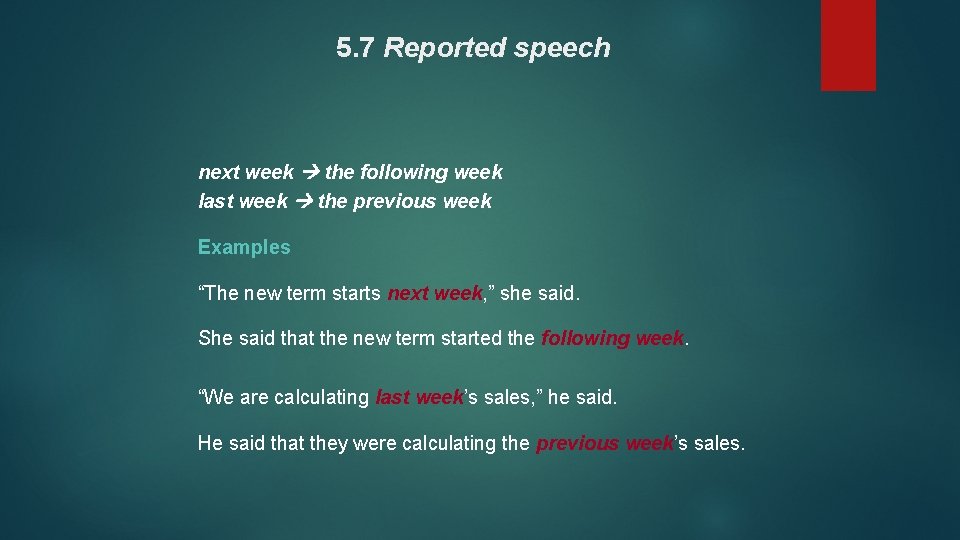 5.7 Reported speech

next week → the following week
last week → the previous week

Examples

“The new term starts next week,” she said.

She said that the new term started the following week.

“We are calculating last week’s sales,” he said.

He said that they were calculating the previous week’s sales.